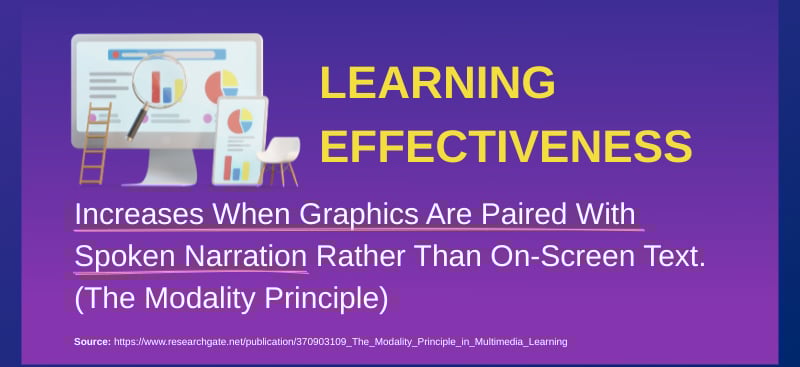 LEARNING EFFECTIVENESS

Increases When Graphics Are Paired With Spoken Narration Rather Than On-Screen Text. (The Modality Principle)

Source: https://www.researchgate.net/publication/370903109_The_Modality_Principle_in_Multimedia_Learning